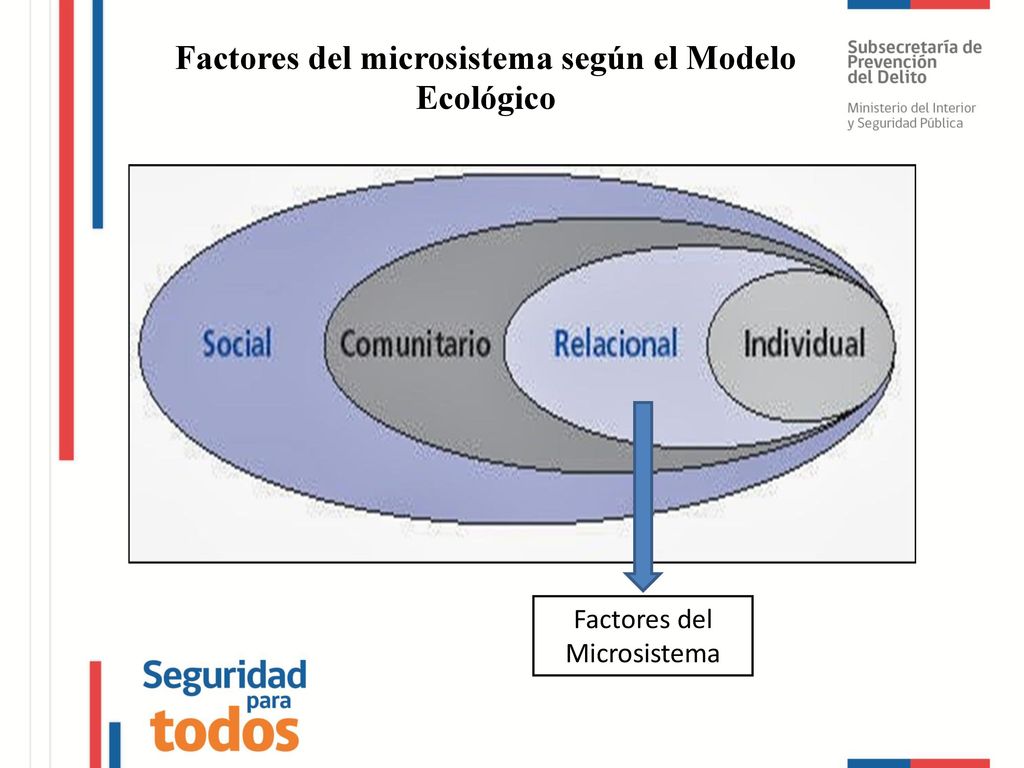 Factores del microsistema según el Modelo Ecológico

Subsecretaría de Prevención del Delito

Ministerio del Interior y Seguridad Pública

Social

Comunitario

Relacional

Individual

Factores del Microsistema

Seguridad para todos